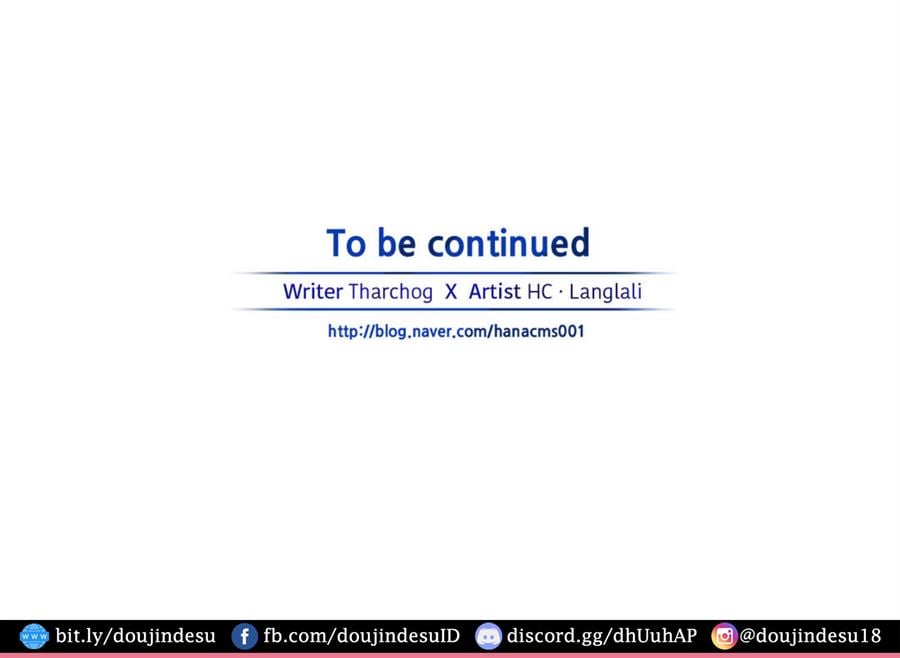 To be continued

Writer Tharchog X Artist HC · Langlali

http://blog.naver.com/hanacms001

www bit.ly/doujindesu fb.com/doujindesuID discord.gg/dhUuhAP @doujindesu18